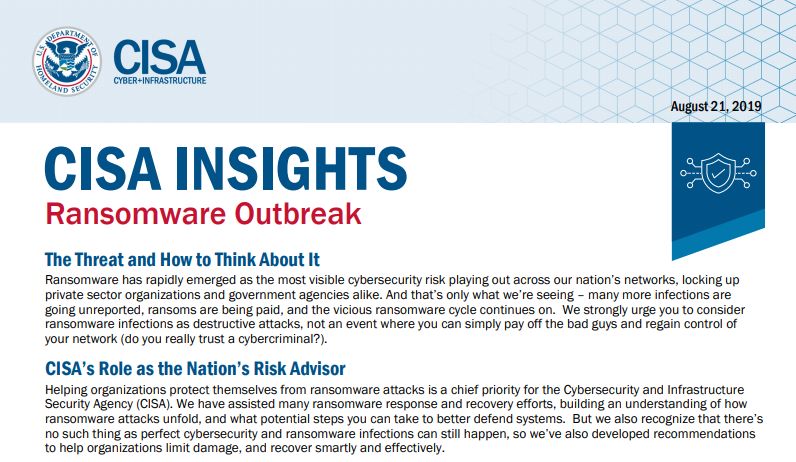 U.S. DEPARTMENT OF HOMELAND SECURITY

CISA
CYBER+INFRASTRUCTURE

August 21, 2019

CISA INSIGHTS
Ransomware Outbreak

The Threat and How to Think About It
Ransomware has rapidly emerged as the most visible cybersecurity risk playing out across our nation's networks, locking up private sector organizations and government agencies alike. And that's only what we're seeing – many more infections are going unreported, ransoms are being paid, and the vicious ransomware cycle continues on. We strongly urge you to consider ransomware infections as destructive attacks, not an event where you can simply pay off the bad guys and regain control of your network (do you really trust a cybercriminal?).

CISA's Role as the Nation's Risk Advisor
Helping organizations protect themselves from ransomware attacks is a chief priority for the Cybersecurity and Infrastructure Security Agency (CISA). We have assisted many ransomware response and recovery efforts, building an understanding of how ransomware attacks unfold, and what potential steps you can take to better defend systems. But we also recognize that there's no such thing as perfect cybersecurity and ransomware infections can still happen, so we've also developed recommendations to help organizations limit damage, and recover smartly and effectively.